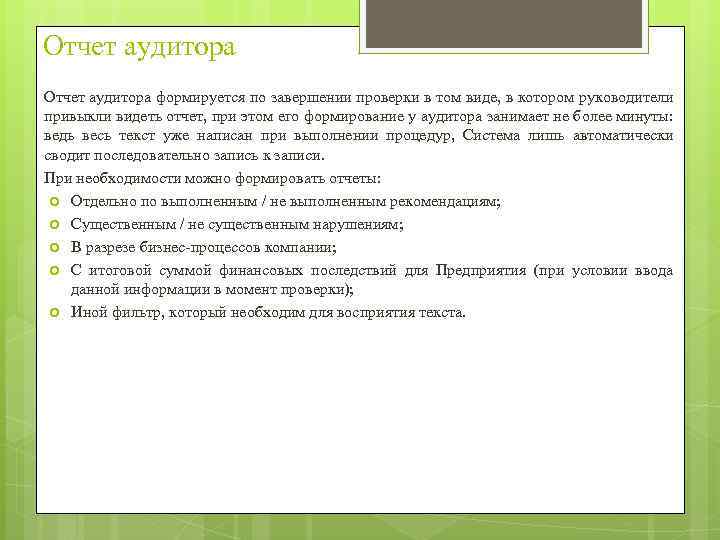 Отчет аудитора

Отчет аудитора формируется по завершении проверки в том виде, в котором руководители привыкли видеть отчет, при этом его формирование у аудитора занимает не более минуты: ведь весь текст уже написан при выполнении процедур, Система лишь автоматически сводит последовательно запись к записи.

При необходимости можно формировать отчеты:

Отдельно по выполненным / не выполненным рекомендациям;

Существенным / не существенным нарушениям;

В разрезе бизнес-процессов компании;

С итоговой суммой финансовых последствий для Предприятия (при условии ввода данной информации в момент проверки);

Иной фильтр, который необходим для восприятия текста.